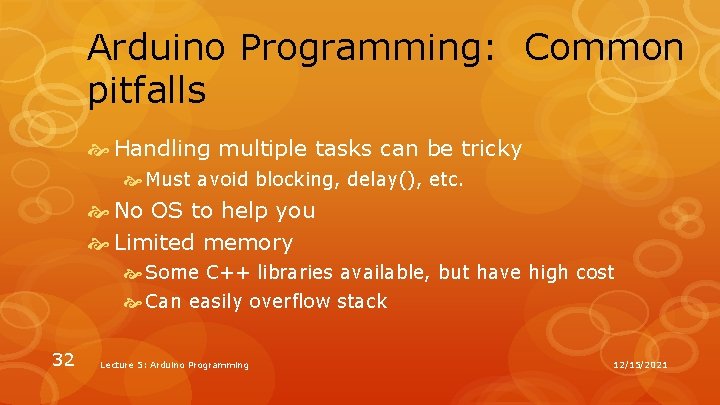 Arduino Programming: Common pitfalls

Handling multiple tasks can be tricky

Must avoid blocking, delay(), etc.

No OS to help you

Limited memory

Some C++ libraries available, but have high cost

Can easily overflow stack

32

Lecture 5: Arduino Programming

12/15/2021